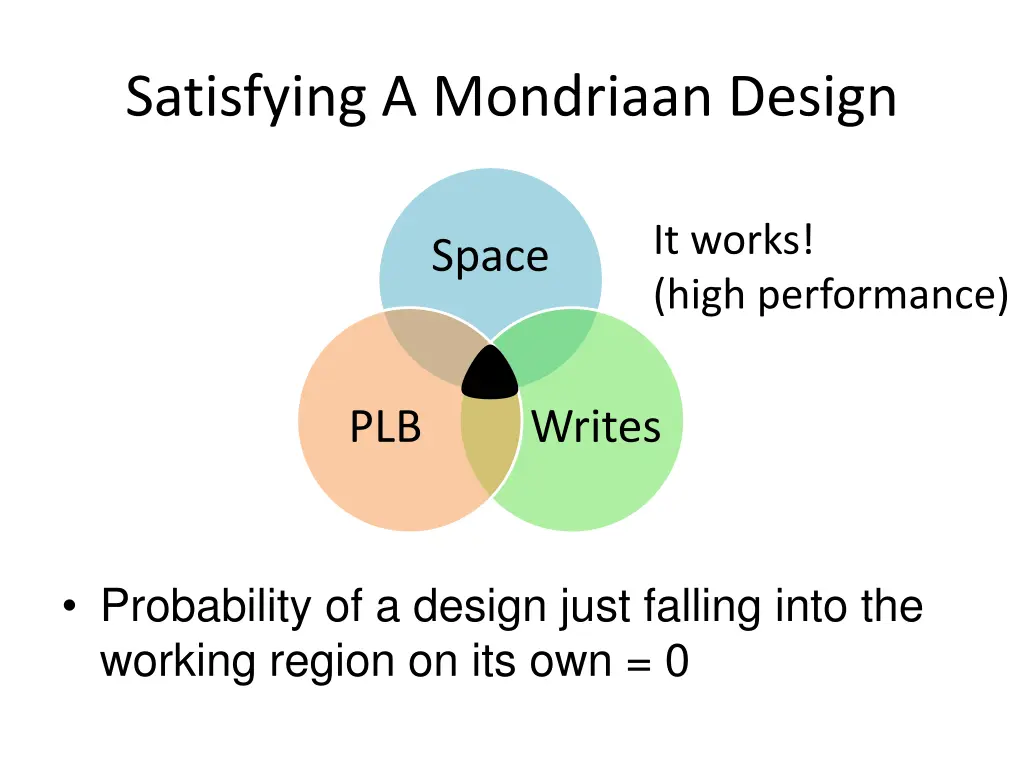 Satisfying A Mondriaan Design

Space

It works!
(high performance)

PLB

Writes

• Probability of a design just falling into the working region on its own = 0